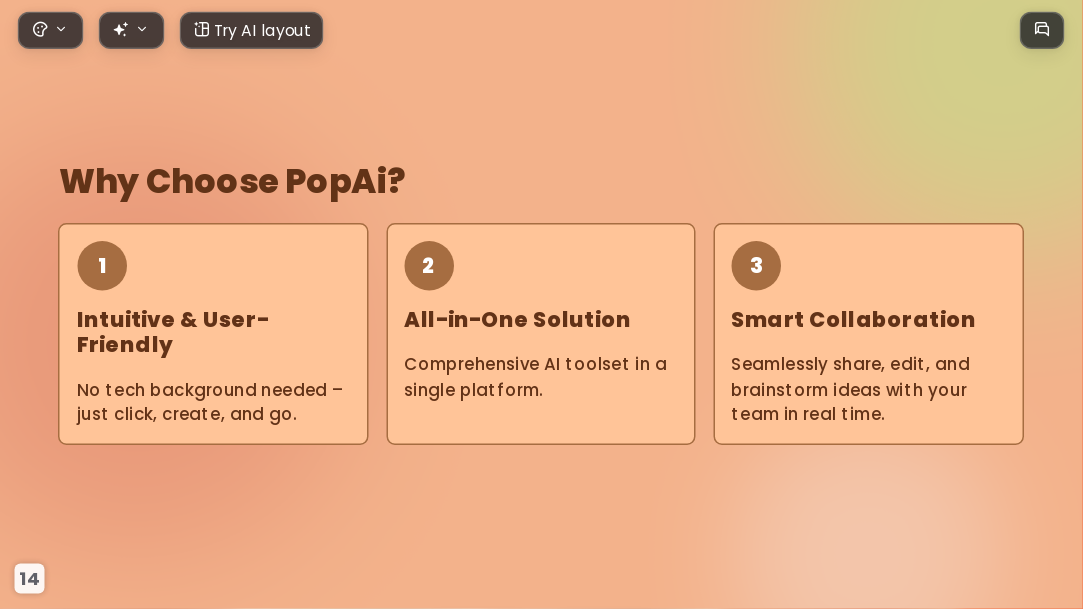 Try AI layout

Why Choose PopAi?

1

Intuitive & User-Friendly

No tech background needed – just click, create, and go.

2

All-in-One Solution

Comprehensive AI toolset in a single platform.

3

Smart Collaboration

Seamlessly share, edit, and brainstorm ideas with your team in real time.

14